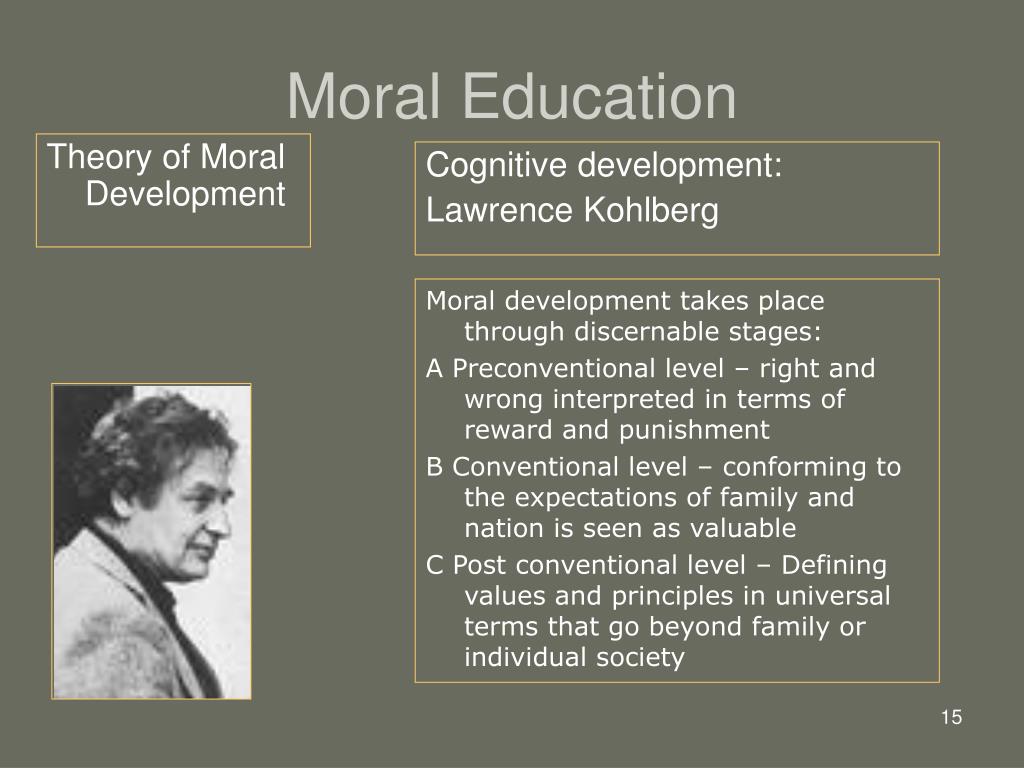 Moral Education

Theory of Moral Development

Cognitive development:
Lawrence Kohlberg

Moral development takes place through discernable stages:

A Preconventional level – right and wrong interpreted in terms of reward and punishment

B Conventional level – conforming to the expectations of family and nation is seen as valuable

C Post conventional level – Defining values and principles in universal terms that go beyond family or individual society

15